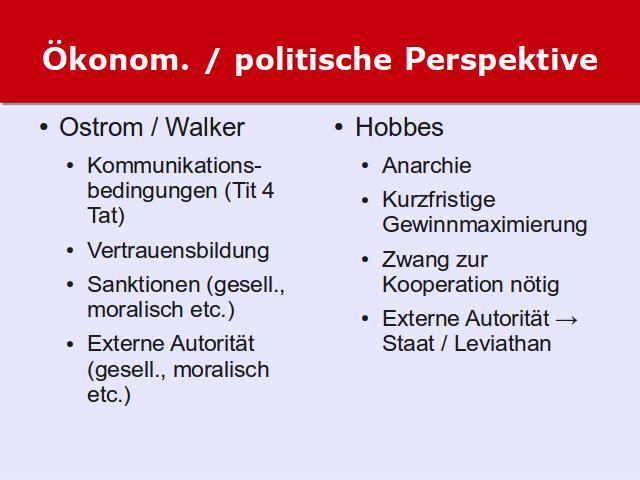 Ökonom. / politische Perspektive

• Ostrom / Walker
  • Kommunikationsbedingungen (Tit 4 Tat)
  • Vertrauensbildung
  • Sanktionen (gesell., moralisch etc.)
  • Externe Autorität (gesell., moralisch etc.)

• Hobbes
  • Anarchie
  • Kurzfristige Gewinnmaximierung
  • Zwang zur Kooperation nötig
  • Externe Autorität → Staat / Leviathan